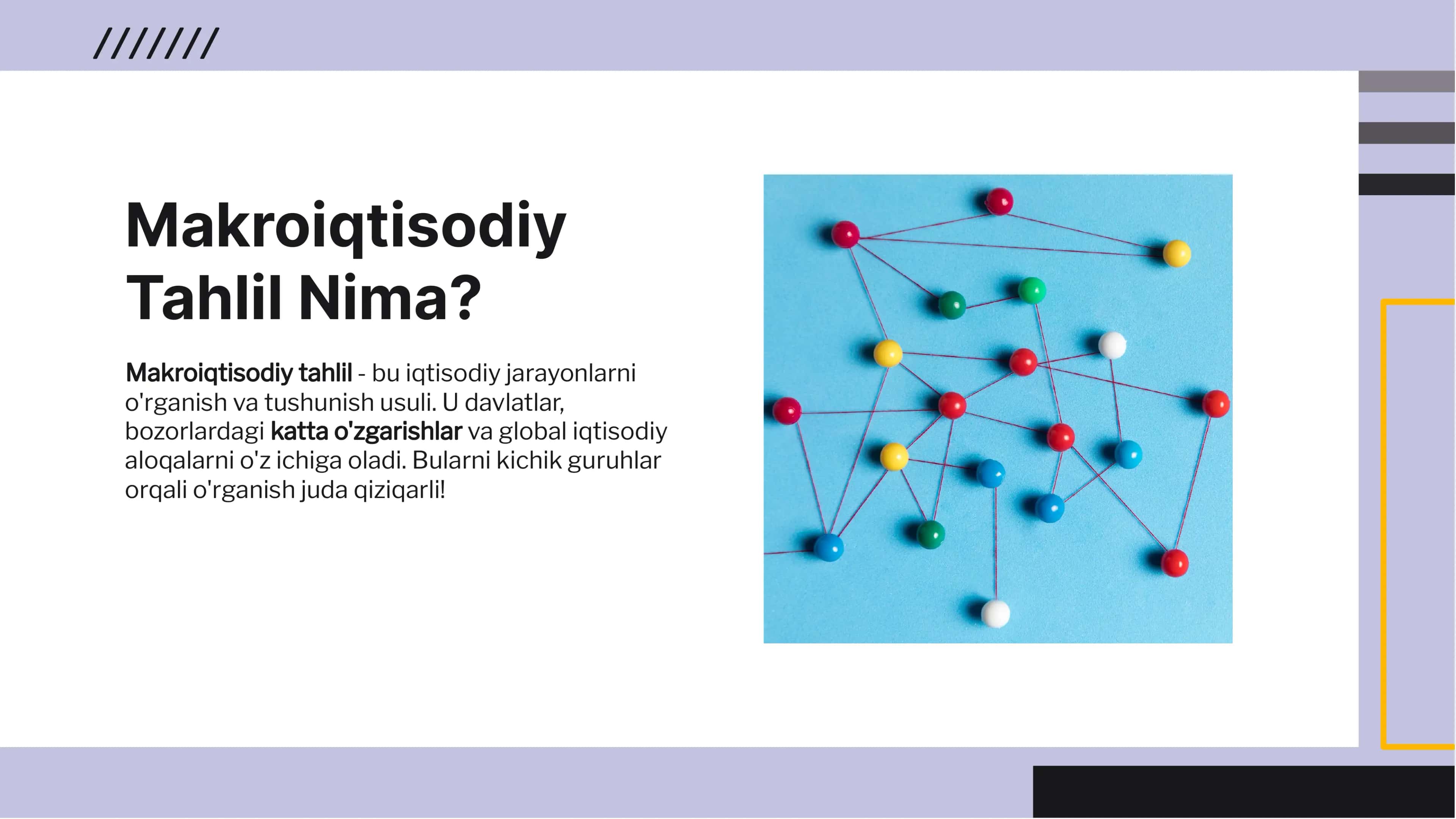 ///////

Makroiqtisodiy Tahlil Nima?

Makroiqtisodiy tahlil - bu iqtisodiy jarayonlarni o'rganish va tushunish usuli. U davlatlar, bozorlardagi katta o'zgarishlar va global iqtisodiy aloqalarni o'z ichiga oladi. Bularni kichik guruhlar orqali o'rganish juda qiziqarli!